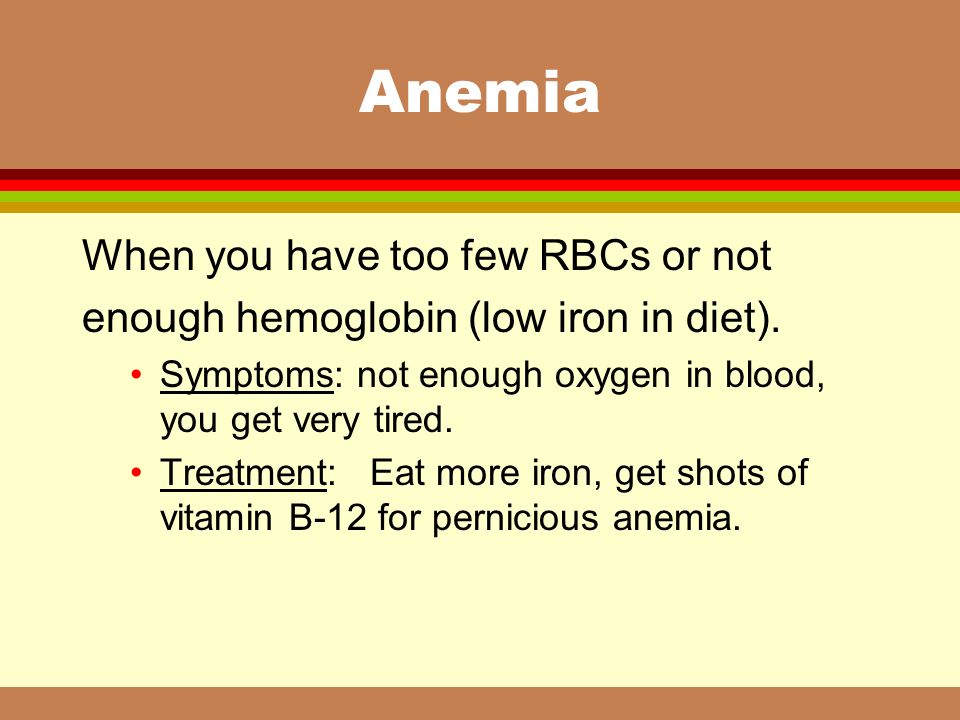 Anemia

When you have too few RBCs or not enough hemoglobin (low iron in diet).

• Symptoms: not enough oxygen in blood, you get very tired.
• Treatment: Eat more iron, get shots of vitamin B-12 for pernicious anemia.